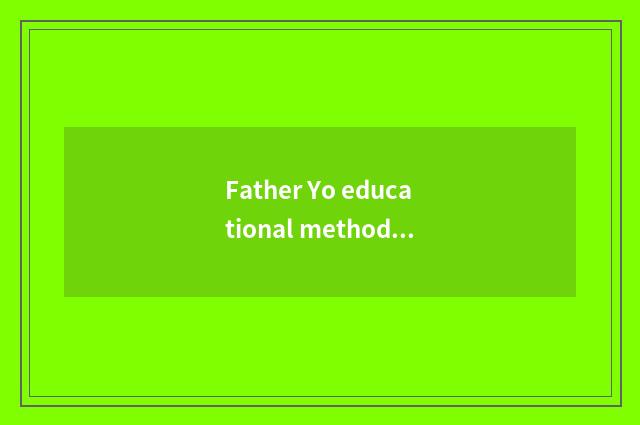 Father Yo educational method...